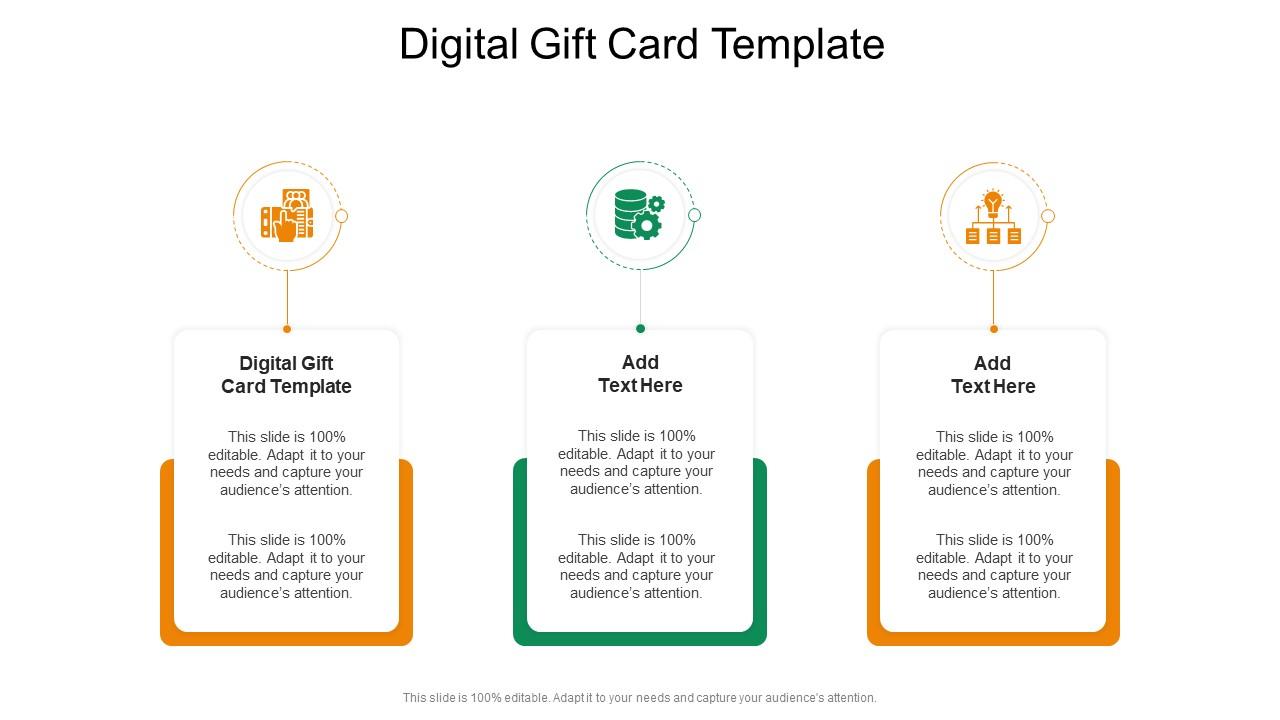 Digital Gift Card Template

Digital Gift Card Template

This slide is 100% editable. Adapt it to your needs and capture your audience's attention.

This slide is 100% editable. Adapt it to your needs and capture your audience's attention.

Add Text Here

This slide is 100% editable. Adapt it to your needs and capture your audience's attention.

This slide is 100% editable. Adapt it to your needs and capture your audience's attention.

Add Text Here

This slide is 100% editable. Adapt it to your needs and capture your audience's attention.

This slide is 100% editable. Adapt it to your needs and capture your audience's attention.

This slide is 100% editable. Adapt it to your needs and capture your audience's attention.